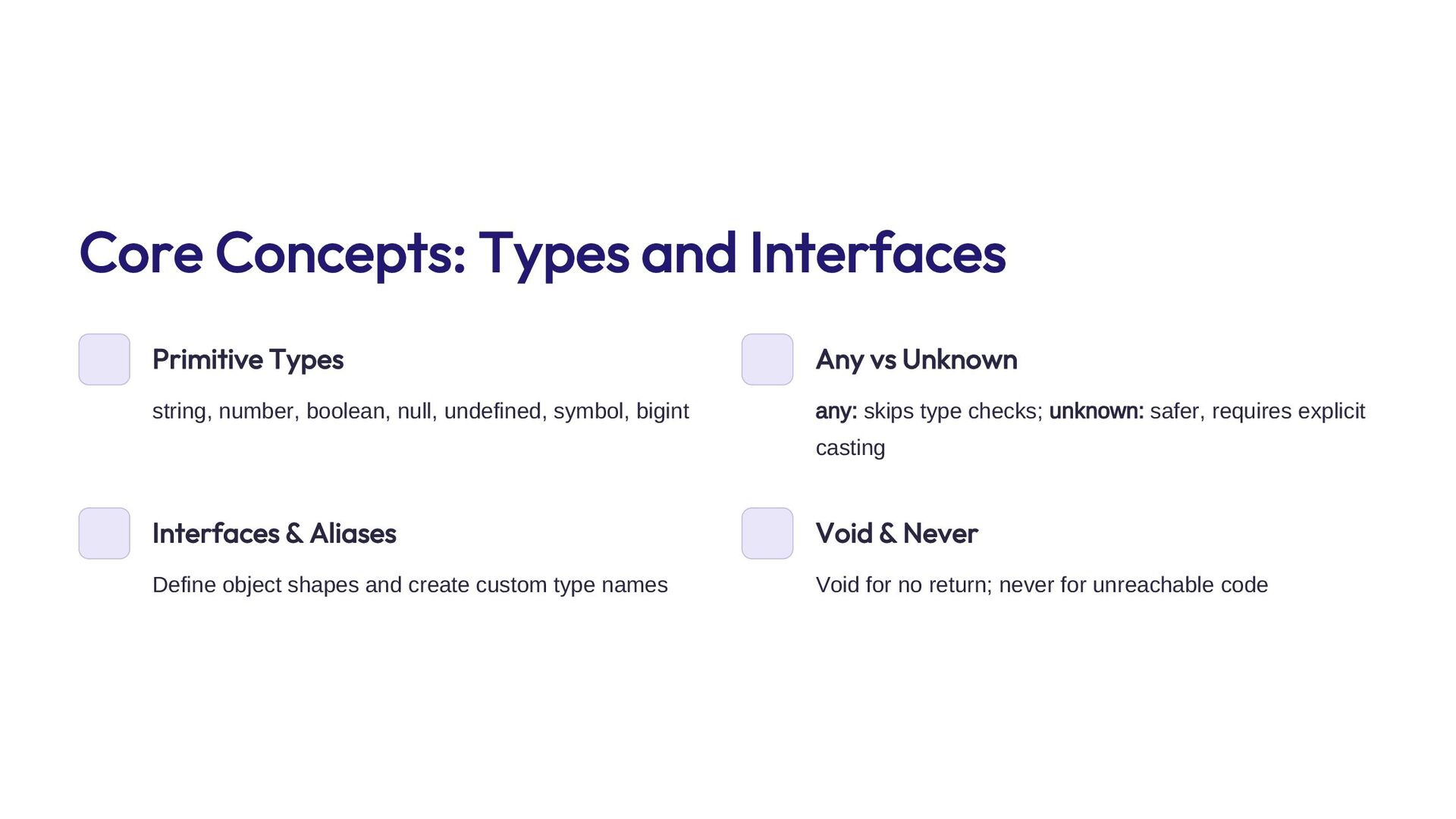 Core Concepts: Types and Interfaces

Primitive Types

string, number, boolean, null, undefined, symbol, bigint

Interfaces & Aliases

Define object shapes and create custom type names

Any vs Unknown

any: skips type checks; unknown: safer, requires explicit casting

Void & Never

Void for no return; never for unreachable code